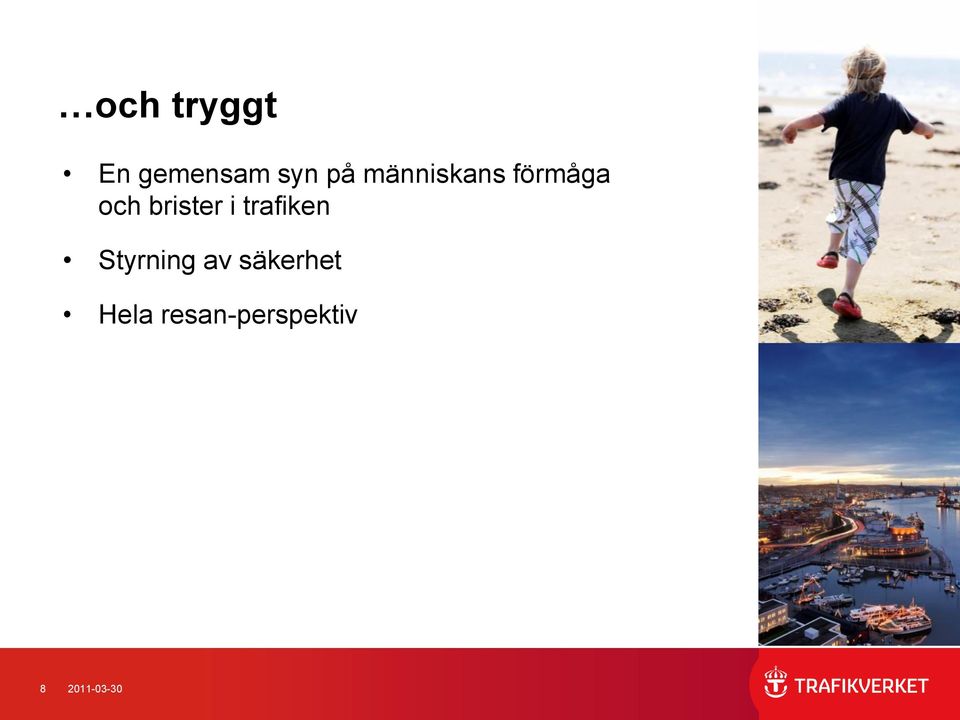 …och tryggt

• En gemensam syn på människans förmåga och brister i trafiken

• Styrning av säkerhet

• Hela resan-perspektiv

8 2011-03-30

TRAFIKVERKET